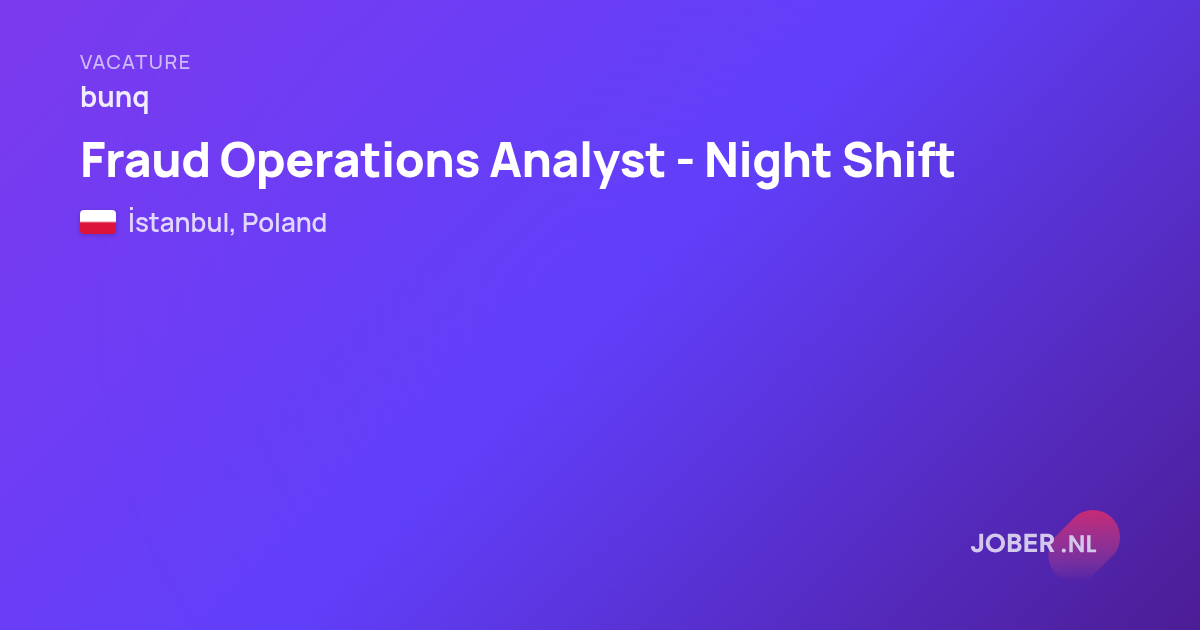 VACATURE

bunq

Fraud Operations Analyst - Night Shift

İstanbul, Poland

JOBER .NL